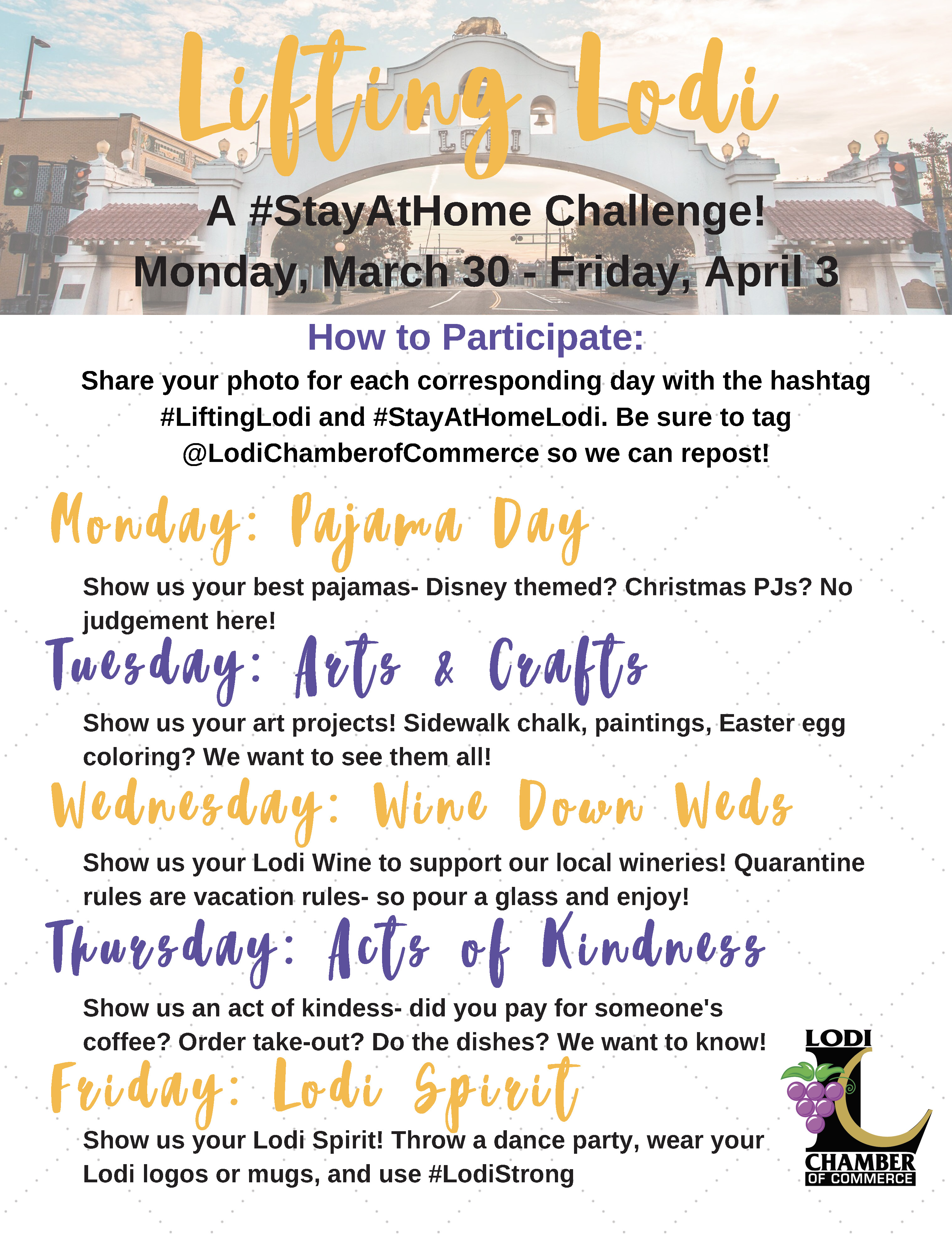 Lifting Lodi

LODI

A #StayAtHome Challenge!
Monday, March 30 - Friday, April 3

How to Participate:
Share your photo for each corresponding day with the hashtag #LiftingLodi and #StayAtHomeLodi. Be sure to tag @LodiChamberofCommerce so we can repost!

Monday: Pajama Day
Show us your best pajamas- Disney themed? Christmas PJs? No judgement here!

Tuesday: Arts & Crafts
Show us your art projects! Sidewalk chalk, paintings, Easter egg coloring? We want to see them all!

Wednesday: Wine Down Weds
Show us your Lodi Wine to support our local wineries! Quarantine rules are vacation rules- so pour a glass and enjoy!

Thursday: Acts of Kindness
Show us an act of kindess- did you pay for someone's coffee? Order take-out? Do the dishes? We want to know!

Friday: Lodi Spirit
Show us your Lodi Spirit! Throw a dance party, wear your Lodi logos or mugs, and use #LodiStrong

LODI
CHAMBER
OF COMMERCE